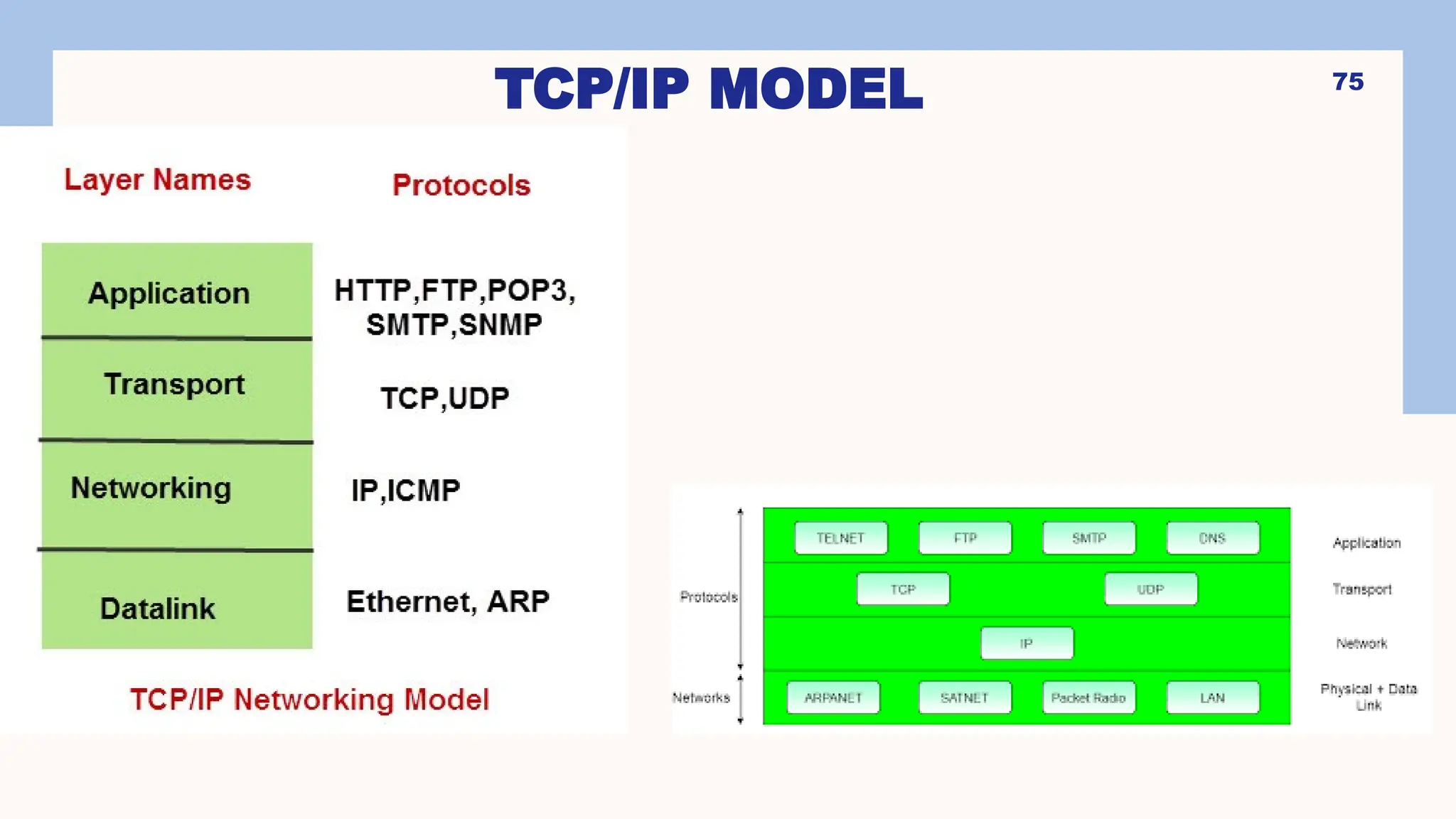 TCP/IP MODEL

75

| Layer Names | Protocols |
|---|---|
| Application | HTTP,FTP,POP3, SMTP,SNMP |
| Transport | TCP,UDP |
| Networking | IP,ICMP |
| Datalink | Ethernet, ARP |

TCP/IP Networking Model

Protocols

Networks

TELNET FTP SMTP DNS

TCP UDP

IP

ARPANET SATNET Packet Radio LAN

Application

Transport

Network

Physical + Data Link